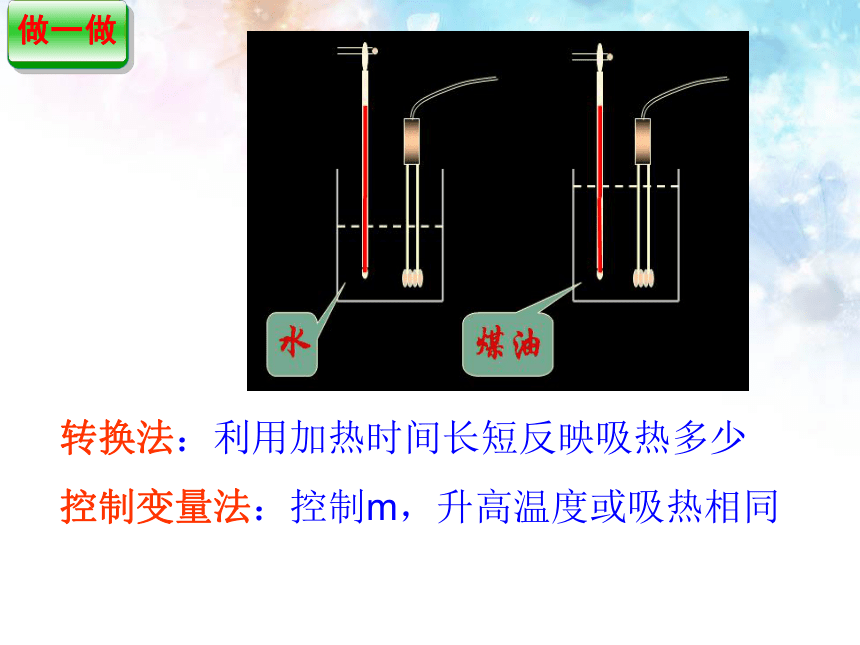 做一做

水

煤油

转换法：利用加热时间长短反映吸热多少

控制变量法：控制m，升高温度或吸热相同